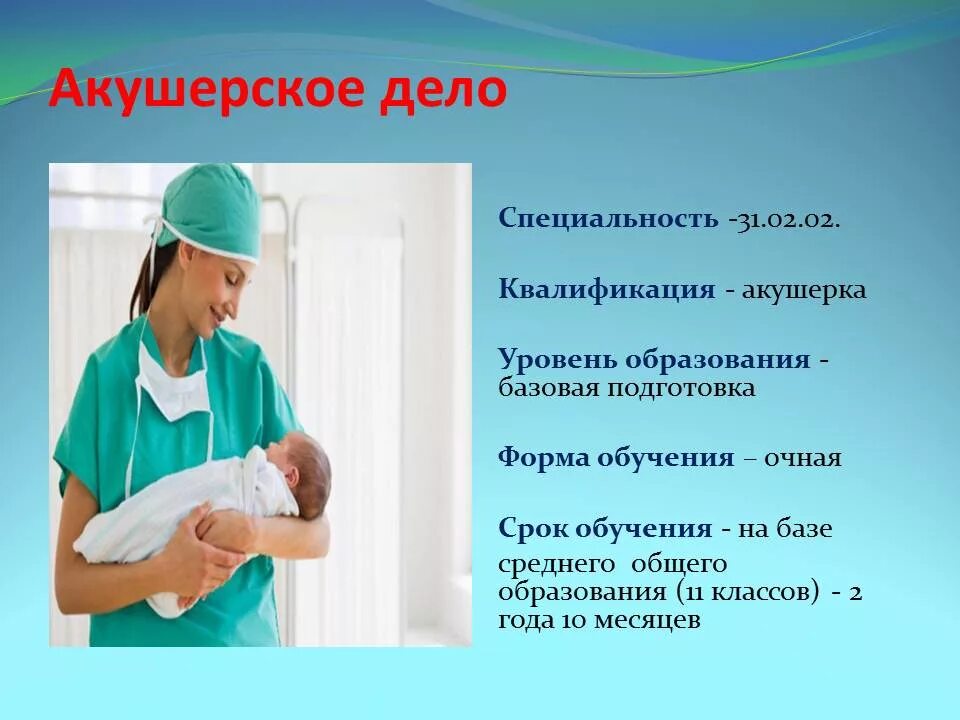 Акушерское дело

Специальность -31.02.02.

Квалификация - акушерка

Уровень образования - базовая подготовка

Форма обучения – очная

Срок обучения - на базе среднего общего образования (11 классов) - 2 года 10 месяцев